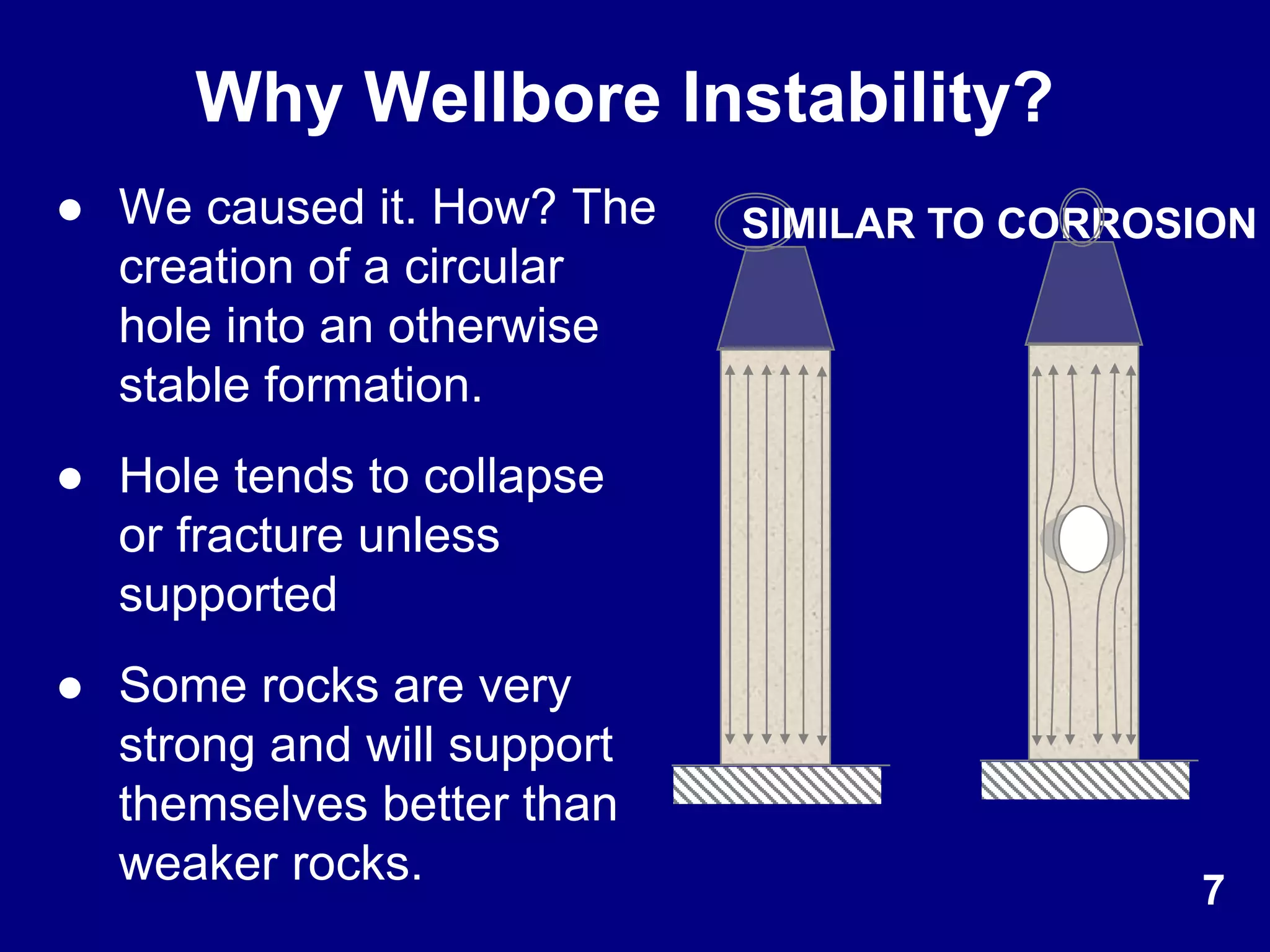 Why Wellbore Instability?

● We caused it. How? The creation of a circular hole into an otherwise stable formation.

● Hole tends to collapse or fracture unless supported

● Some rocks are very strong and will support themselves better than weaker rocks.

SIMILAR TO CORROSION

7